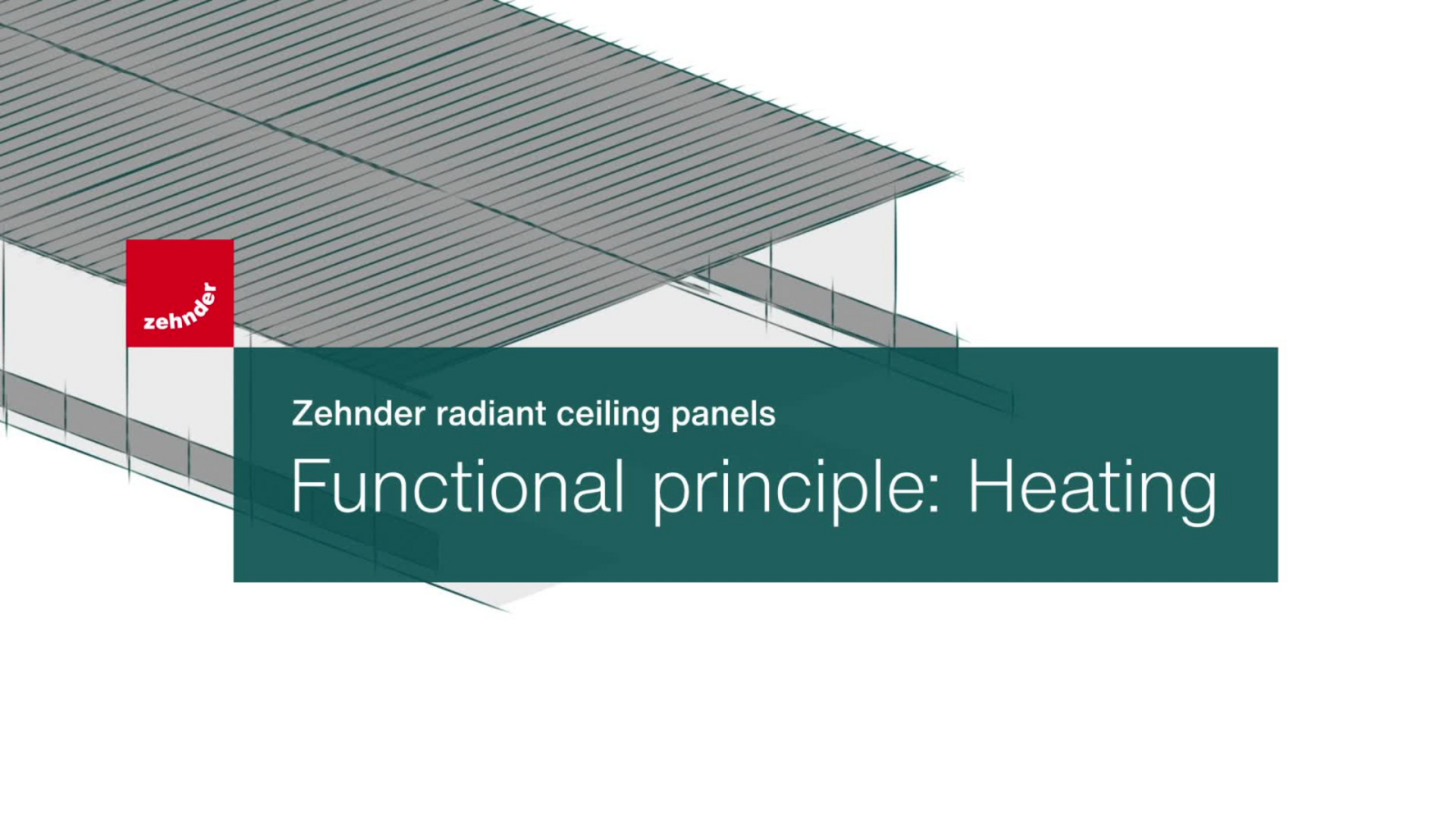 zehnder

Zehnder radiant ceiling panels

Functional principle: Heating